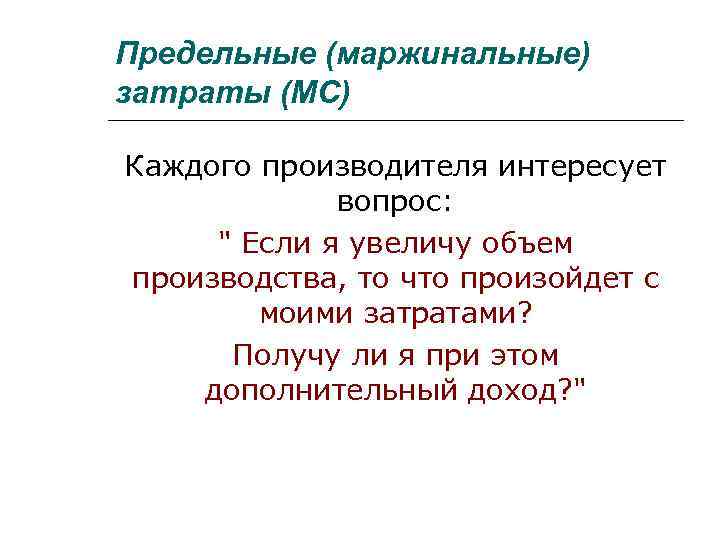 Предельные (маржинальные) затраты (МС)

Каждого производителя интересует вопрос:

" Если я увеличу объем производства, то что произойдет с моими затратами?

Получу ли я при этом дополнительный доход?"